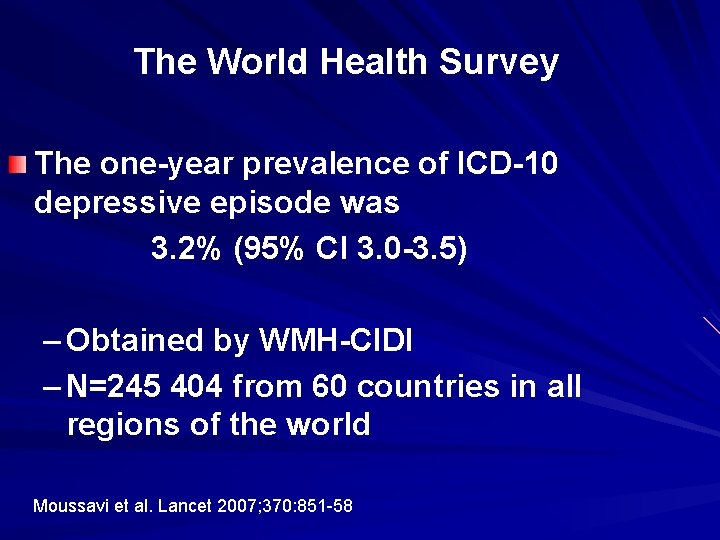 The World Health Survey

The one-year prevalence of ICD-10 depressive episode was

3.2% (95% CI 3.0-3.5)

– Obtained by WMH-CIDI
– N=245 404 from 60 countries in all regions of the world

Moussavi et al. Lancet 2007;370:851-58